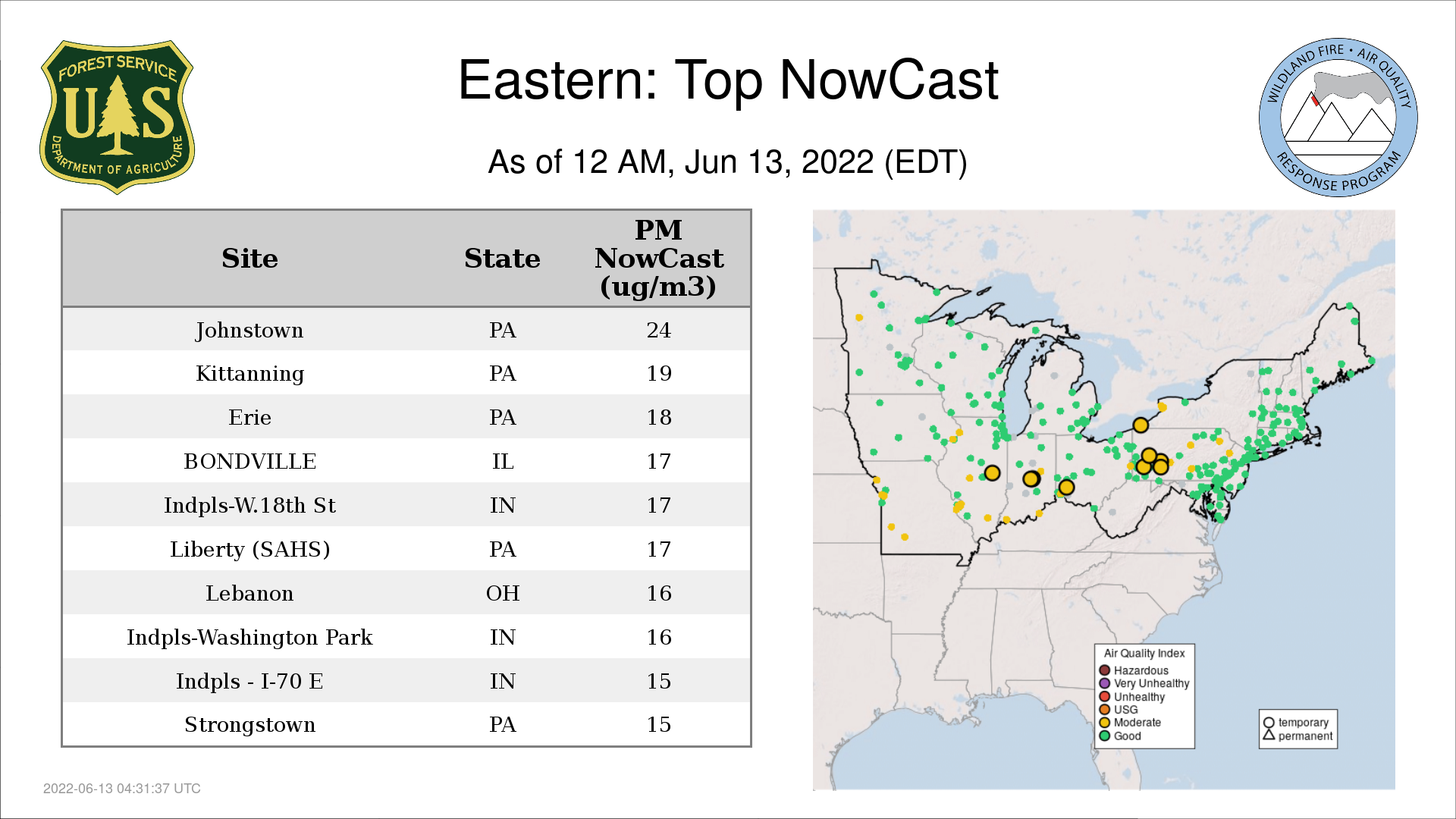 FOREST SERVICE
U S
DEPARTMENT OF AGRICULTURE

Eastern: Top NowCast

As of 12 AM, Jun 13, 2022 (EDT)

WILDLAND FIRE • AIR QUALITY
RESPONSE PROGRAM

| Site | State | PM NowCast (ug/m3) |
|---|---|---|
| Johnstown | PA | 24 |
| Kittanning | PA | 19 |
| Erie | PA | 18 |
| BONDVILLE | IL | 17 |
| Indpls-W.18th St | IN | 17 |
| Liberty (SAHS) | PA | 17 |
| Lebanon | OH | 16 |
| Indpls-Washington Park | IN | 16 |
| Indpls - I-70 E | IN | 15 |
| Strongstown | PA | 15 |

Air Quality Index
Hazardous
Very Unhealthy
Unhealthy
USG
Moderate
Good

temporary
permanent

2022-06-13 04:31:37 UTC